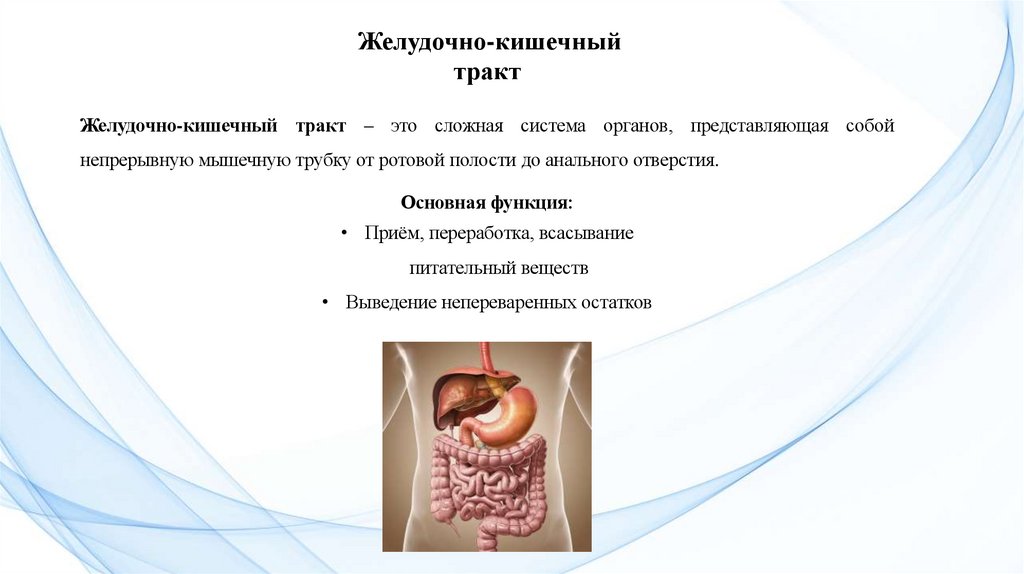 Желудочно-кишечный тракт

Желудочно-кишечный тракт – это сложная система органов, представляющая собой непрерывную мышечную трубку от ротовой полости до анального отверстия.

Основная функция:

• Приём, переработка, всасывание питательный веществ

• Выведение непереваренных остатков